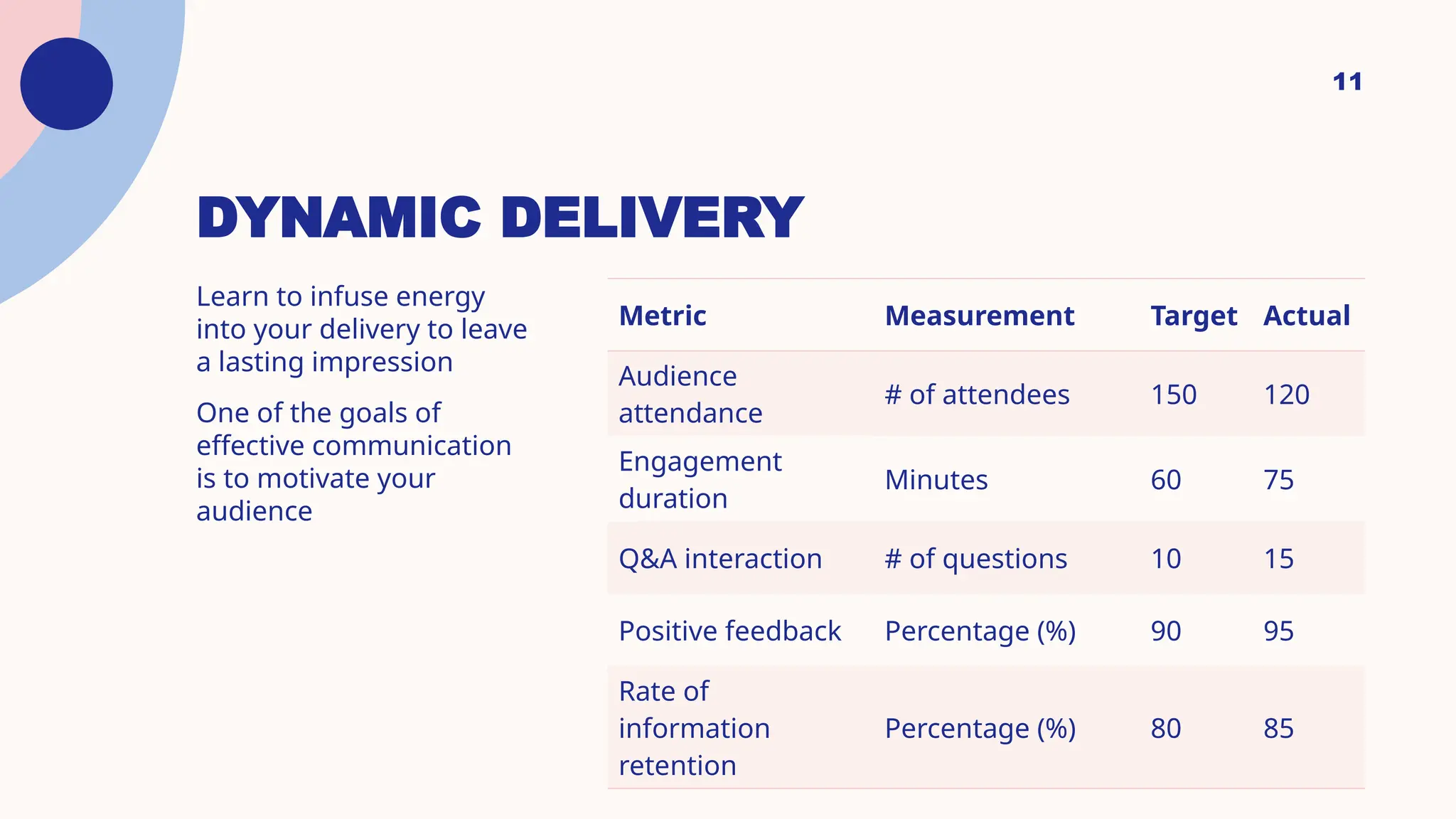 11

DYNAMIC DELIVERY

Learn to infuse energy into your delivery to leave a lasting impression

One of the goals of effective communication is to motivate your audience

| Metric | Measurement | Target | Actual |
|---|---|---|---|
| Audience attendance | # of attendees | 150 | 120 |
| Engagement duration | Minutes | 60 | 75 |
| Q&A interaction | # of questions | 10 | 15 |
| Positive feedback | Percentage (%) | 90 | 95 |
| Rate of information retention | Percentage (%) | 80 | 85 |